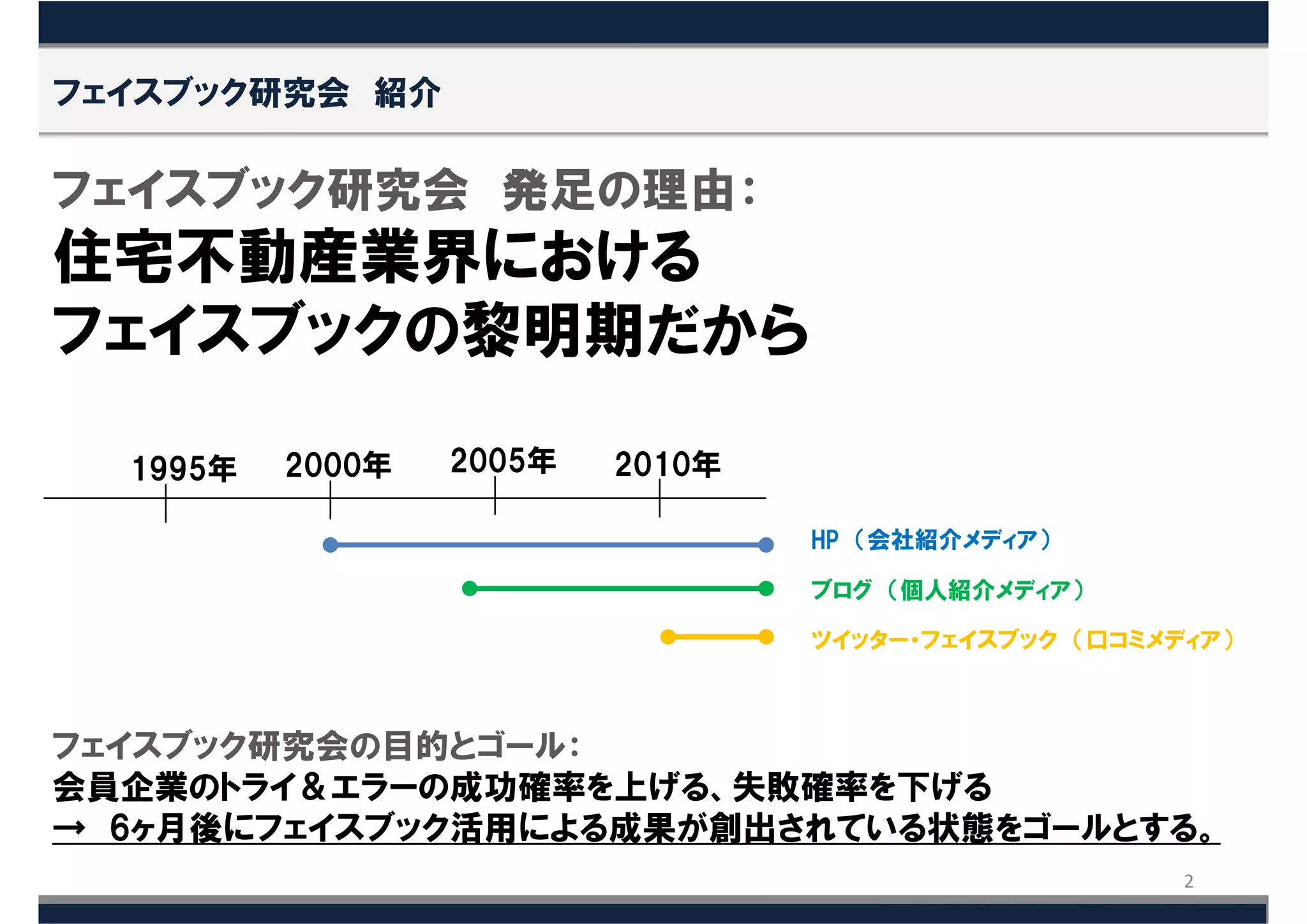 フェイスブック研究会　紹介

フェイスブック研究会　発足の理由：
住宅不動産業界における
フェイスブックの黎明期だから

1995年　2000年　2005年　2010年

HP（会社紹介メディア）
ブログ（個人紹介メディア）
ツイッター・フェイスブック（口コミメディア）

フェイスブック研究会の目的とゴール：
会員企業のトライ＆エラーの成功確率を上げる、失敗確率を下げる
→　6ヶ月後にフェイスブック活用による成果が創出されている状態をゴールとする。

2